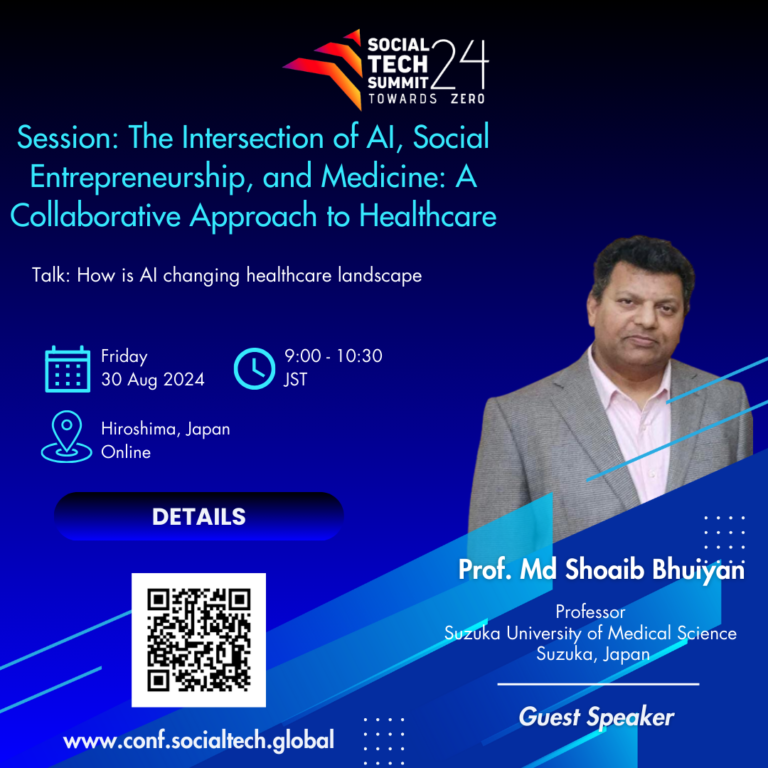 SOCIAL TECH SUMMIT 24
TOWARDS ZERO

Session: The Intersection of AI, Social Entrepreneurship, and Medicine: A Collaborative Approach to Healthcare

Talk: How is AI changing healthcare landscape

Friday
30 Aug 2024

9:00 - 10:30
JST

Hiroshima, Japan
Online

DETAILS

Prof. Md Shoaib Bhuiyan

Professor
Suzuka University of Medical Science
Suzuka, Japan

Guest Speaker

www.conf.socialtech.global